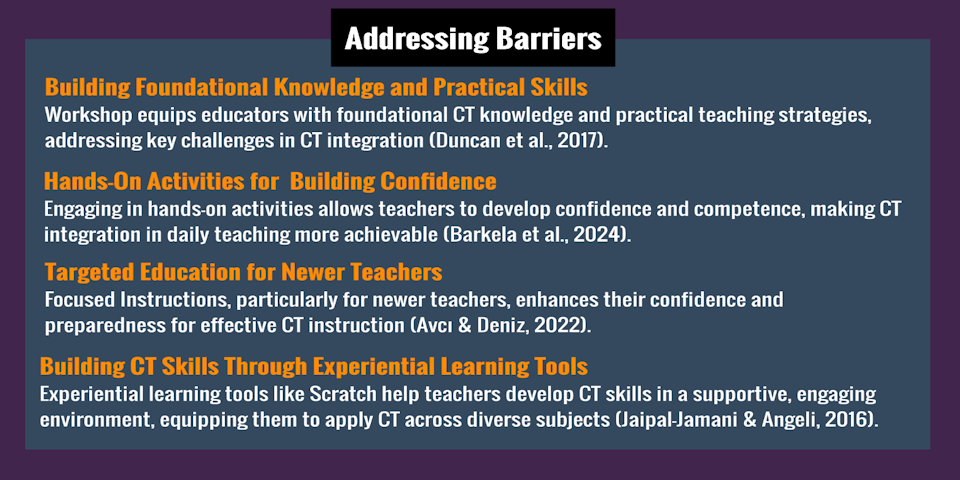 Addressing Barriers

Building Foundational Knowledge and Practical Skills
Workshop equips educators with foundational CT knowledge and practical teaching strategies, addressing key challenges in CT integration (Duncan et al., 2017).

Hands-On Activities for Building Confidence
Engaging in hands-on activities allows teachers to develop confidence and competence, making CT integration in daily teaching more achievable (Barkela et al., 2024).

Targeted Education for Newer Teachers
Focused Instructions, particularly for newer teachers, enhances their confidence and preparedness for effective CT instruction (Avcı & Deniz, 2022).

Building CT Skills Through Experiential Learning Tools
Experiential learning tools like Scratch help teachers develop CT skills in a supportive, engaging environment, equipping them to apply CT across diverse subjects (Jaipal-Jamani & Angeli, 2016).